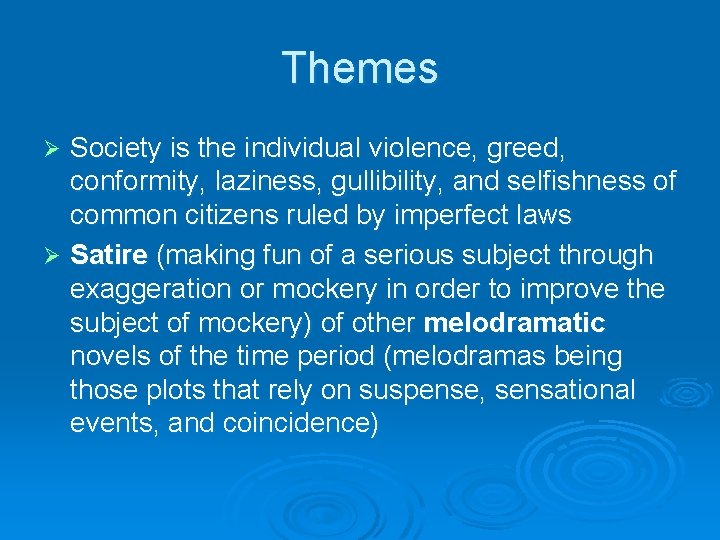 Themes

➢ Society is the individual violence, greed, conformity, laziness, gullibility, and selfishness of common citizens ruled by imperfect laws

➢ Satire (making fun of a serious subject through exaggeration or mockery in order to improve the subject of mockery) of other melodramatic novels of the time period (melodramas being those plots that rely on suspense, sensational events, and coincidence)